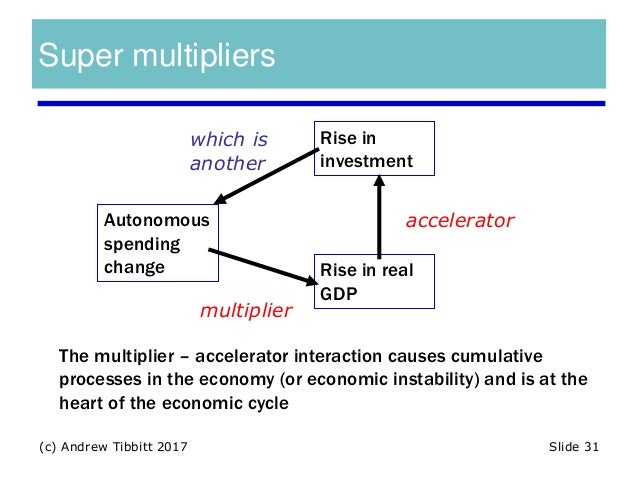 Super multipliers

which is another

Rise in investment

Autonomous spending change

accelerator

Rise in real GDP

multiplier

The multiplier – accelerator interaction causes cumulative processes in the economy (or economic instability) and is at the heart of the economic cycle

(c) Andrew Tibbitt 2017

Slide 31